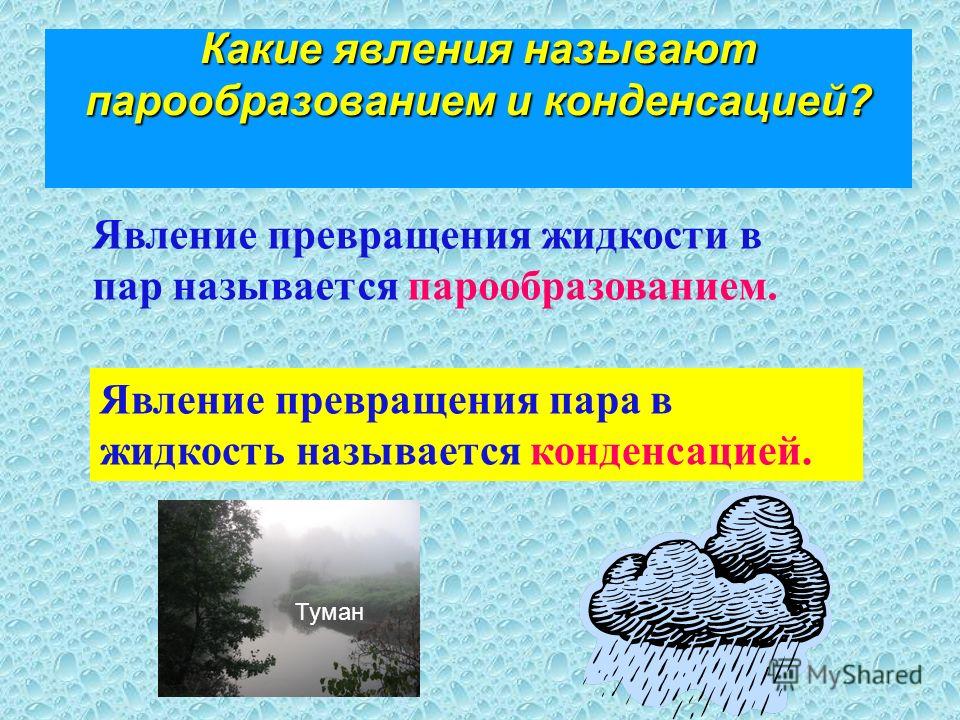 Какие явления называют парообразованием и конденсацией?

Явление превращения жидкости в пар называется парообразованием.

Явление превращения пара в жидкость называется конденсацией.

Туман

MyShared